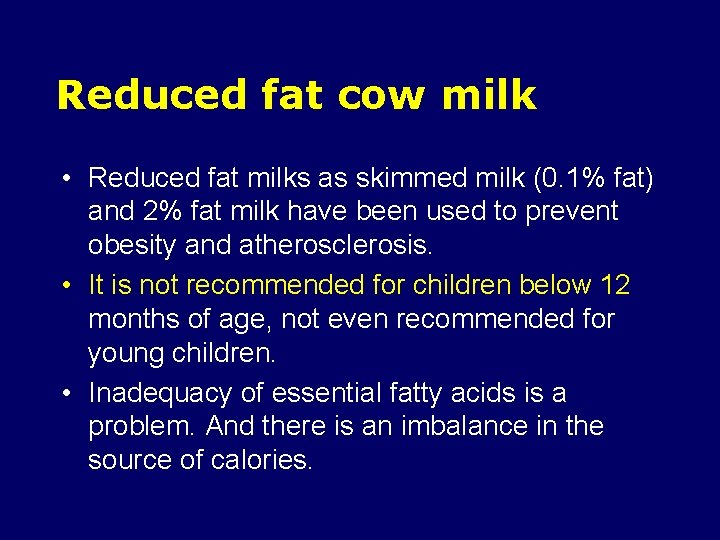 Reduced fat cow milk

• Reduced fat milks as skimmed milk (0.1% fat) and 2% fat milk have been used to prevent obesity and atherosclerosis.

• It is not recommended for children below 12 months of age, not even recommended for young children.

• Inadequacy of essential fatty acids is a problem. And there is an imbalance in the source of calories.